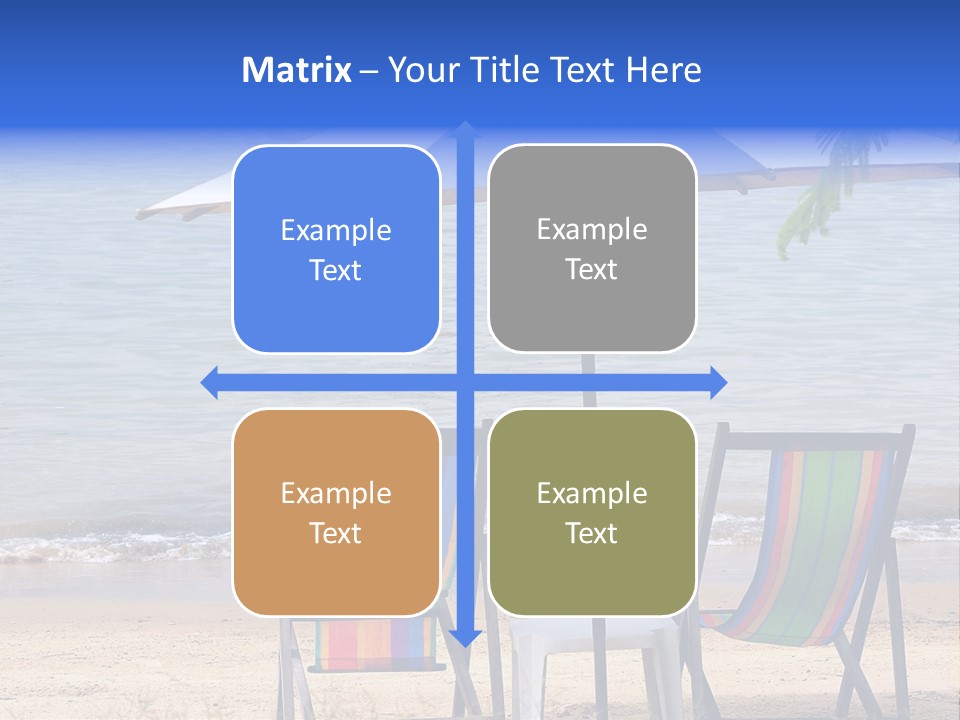 Matrix – Your Title Text Here

Example Text

Example Text

Example Text

Example Text